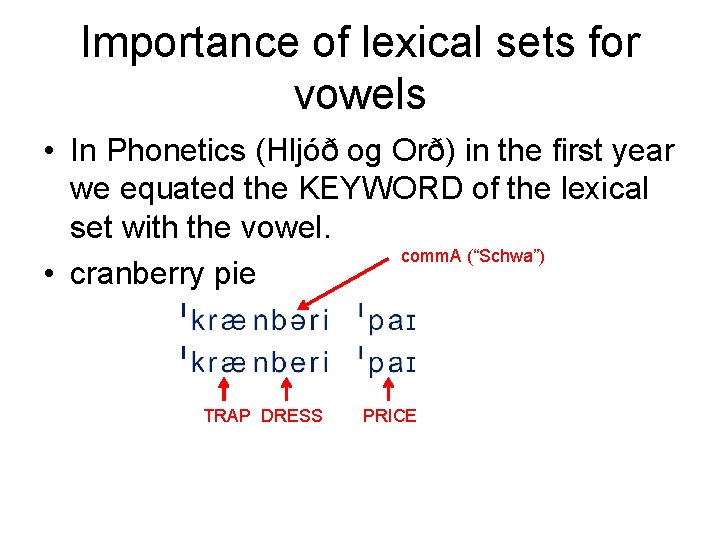 Importance of lexical sets for vowels

• In Phonetics (Hljóð og Orð) in the first year we equated the KEYWORD of the lexical set with the vowel.

• cranberry pie

commA (“Schwa”)

ˈkrænbəri ˈpaɪ
ˈkrænberi ˈpaɪ

TRAP DRESS PRICE